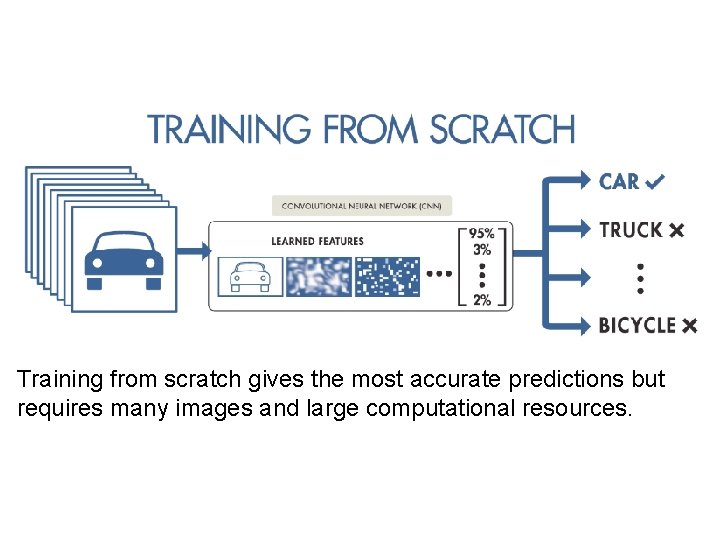 TRAINING FROM SCRATCH

CONVOLUTIONAL NEURAL NETWORK (CNN)

LEARNED FEATURES

95%
3%
⋮
2%

CAR ✓
TRUCK ✗
⋮
BICYCLE ✗

Training from scratch gives the most accurate predictions but requires many images and large computational resources.